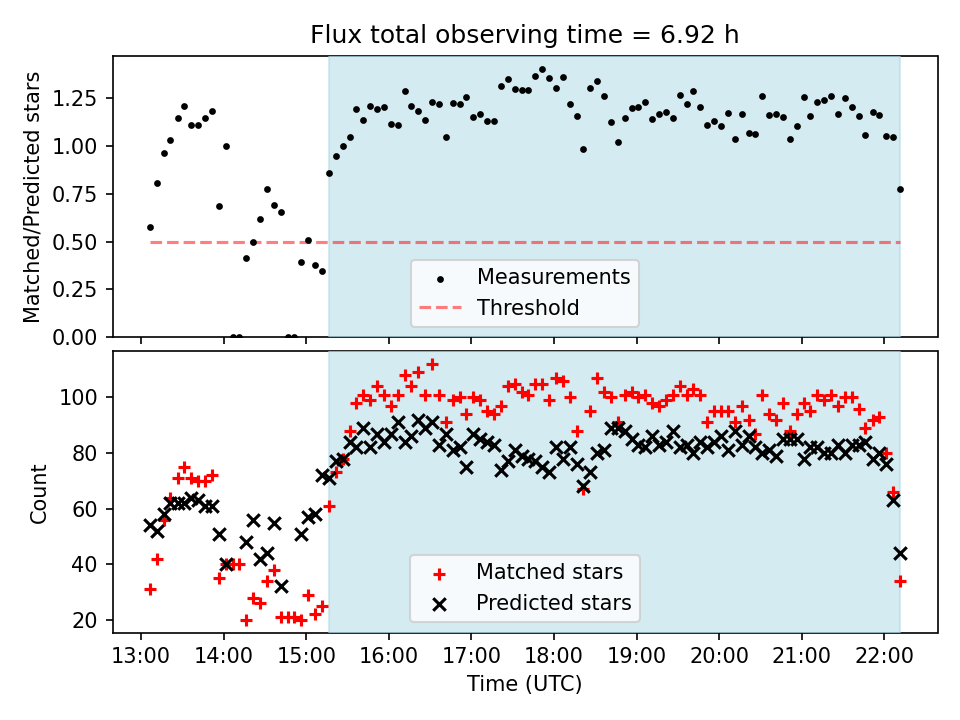 Flux total observing time = 6.92 h

Matched/Predicted stars

1.25
1.00
0.75
0.50
0.25
0.00

Measurements
Threshold

Count

100
80
60
40
20

Matched stars
Predicted stars

13:00 14:00 15:00 16:00 17:00 18:00 19:00 20:00 21:00 22:00

Time (UTC)